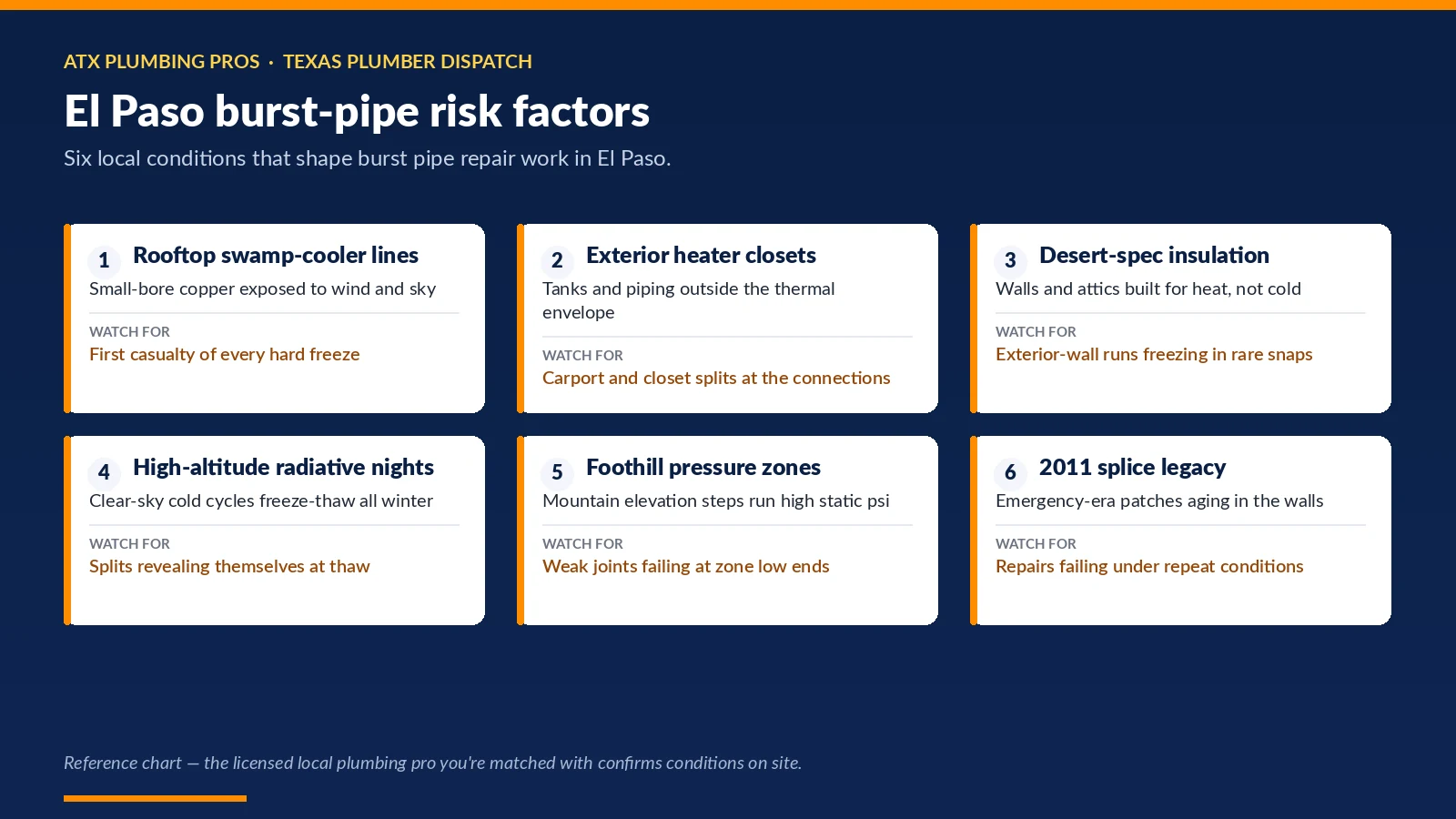 ATX PLUMBING PROS · TEXAS PLUMBER DISPATCH

El Paso burst-pipe risk factors

Six local conditions that shape burst pipe repair work in El Paso.

1 Rooftop swamp-cooler lines
Small-bore copper exposed to wind and sky
WATCH FOR
First casualty of every hard freeze

2 Exterior heater closets
Tanks and piping outside the thermal envelope
WATCH FOR
Carport and closet splits at the connections

3 Desert-spec insulation
Walls and attics built for heat, not cold
WATCH FOR
Exterior-wall runs freezing in rare snaps

4 High-altitude radiative nights
Clear-sky cold cycles freeze-thaw all winter
WATCH FOR
Splits revealing themselves at thaw

5 Foothill pressure zones
Mountain elevation steps run high static psi
WATCH FOR
Weak joints failing at zone low ends

6 2011 splice legacy
Emergency-era patches aging in the walls
WATCH FOR
Repairs failing under repeat conditions

Reference chart — the licensed local plumbing pro you're matched with confirms conditions on site.